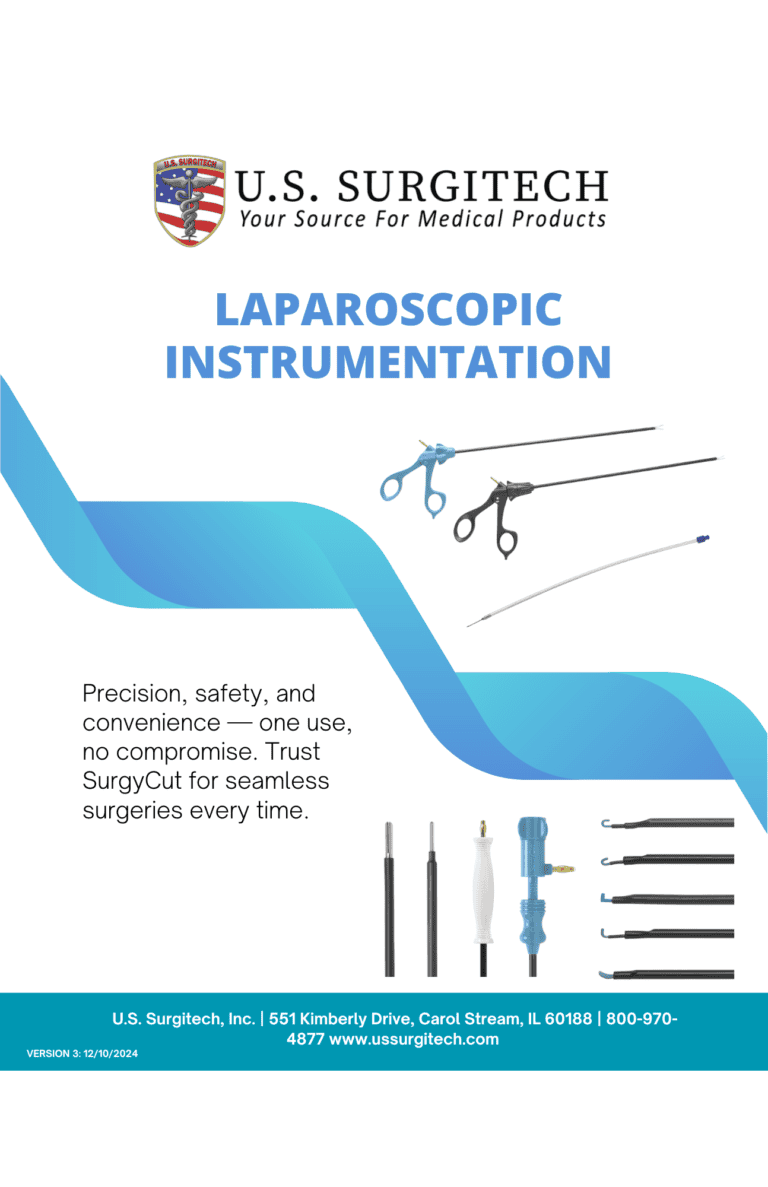 U.S. SURGITECH

U.S. SURGITECH
Your Source For Medical Products

LAPAROSCOPIC INSTRUMENTATION

Precision, safety, and convenience — one use, no compromise. Trust SurgyCut for seamless surgeries every time.

U.S. Surgitech, Inc. | 551 Kimberly Drive, Carol Stream, IL 60188 | 800-970-4877 www.ussurgitech.com

VERSION 3: 12/10/2024